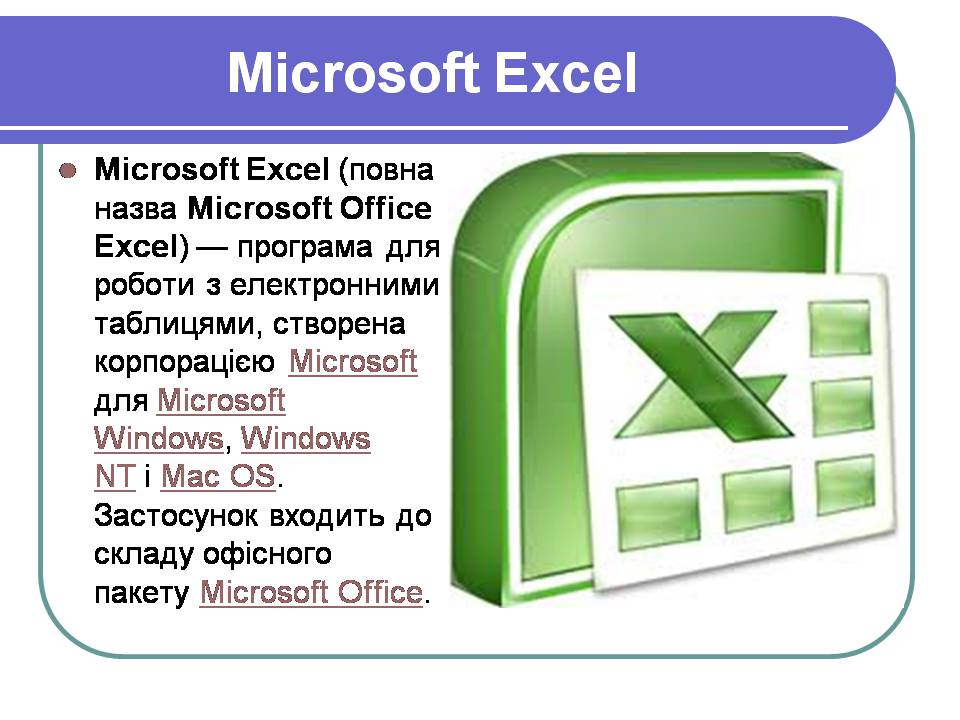 Microsoft Excel

Microsoft Excel (повна назва Microsoft Office Excel) — програма для роботи з електронними таблицями, створена корпорацією Microsoft для Microsoft Windows, Windows NT і Mac OS. Застосунок входить до складу офісного пакету Microsoft Office.